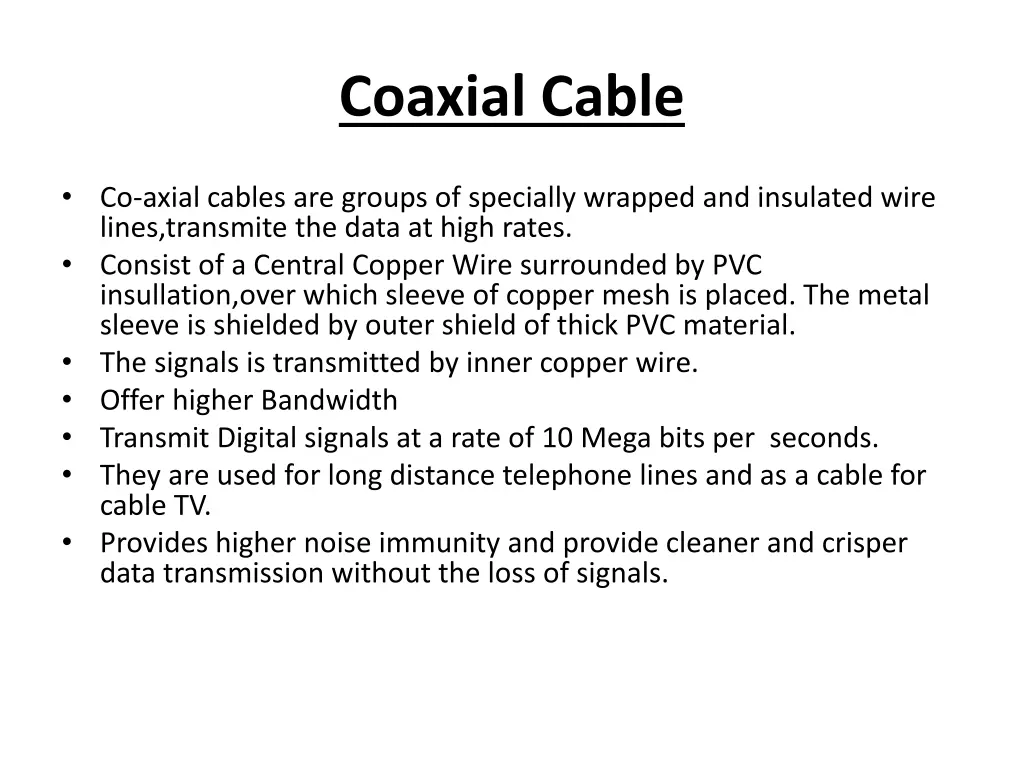 Coaxial Cable

• Co-axial cables are groups of specially wrapped and insulated wire lines,transmite the data at high rates.
• Consist of a Central Copper Wire surrounded by PVC insullation,over which sleeve of copper mesh is placed. The metal sleeve is shielded by outer shield of thick PVC material.
• The signals is transmitted by inner copper wire.
• Offer higher Bandwidth
• Transmit Digital signals at a rate of 10 Mega bits per seconds.
• They are used for long distance telephone lines and as a cable for cable TV.
• Provides higher noise immunity and provide cleaner and crisper data transmission without the loss of signals.